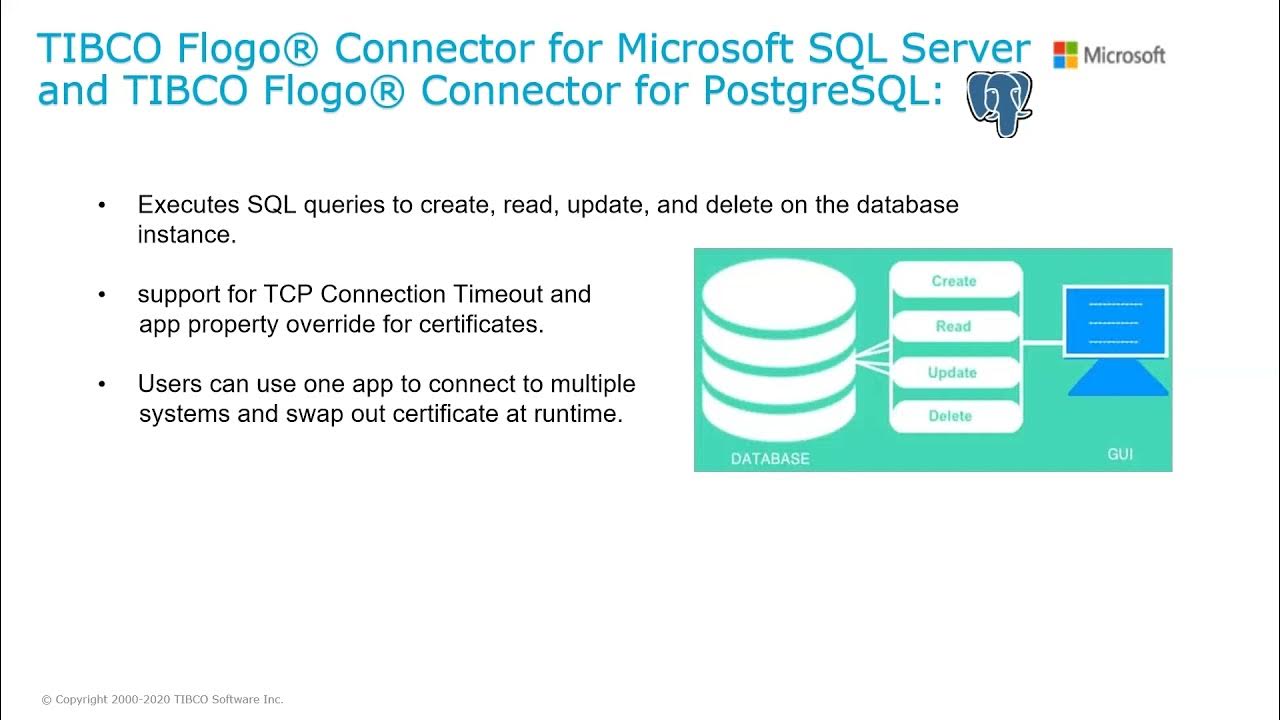 TIBCO Flogo® Connector for Microsoft SQL Server and TIBCO Flogo® Connector for PostgreSQL:

Microsoft

• Executes SQL queries to create, read, update, and delete on the database instance.

• support for TCP Connection Timeout and app property override for certificates.

• Users can use one app to connect to multiple systems and swap out certificate at runtime.

Create
Read
Update
Delete
DATABASE
GUI

© Copyright 2000-2020 TIBCO Software Inc.